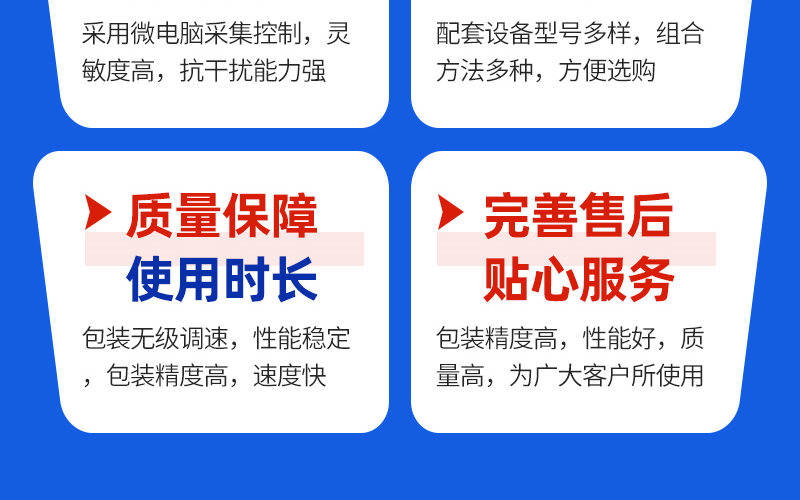 采用微电脑采集控制，灵敏度高，抗干扰能力强

配套设备型号多样，组合方法多种，方便选购

质量保障
使用时长

包装无级调速，性能稳定，包装精度高，速度快

完善售后
贴心服务

包装精度高，性能好，质量高，为广大客户所使用